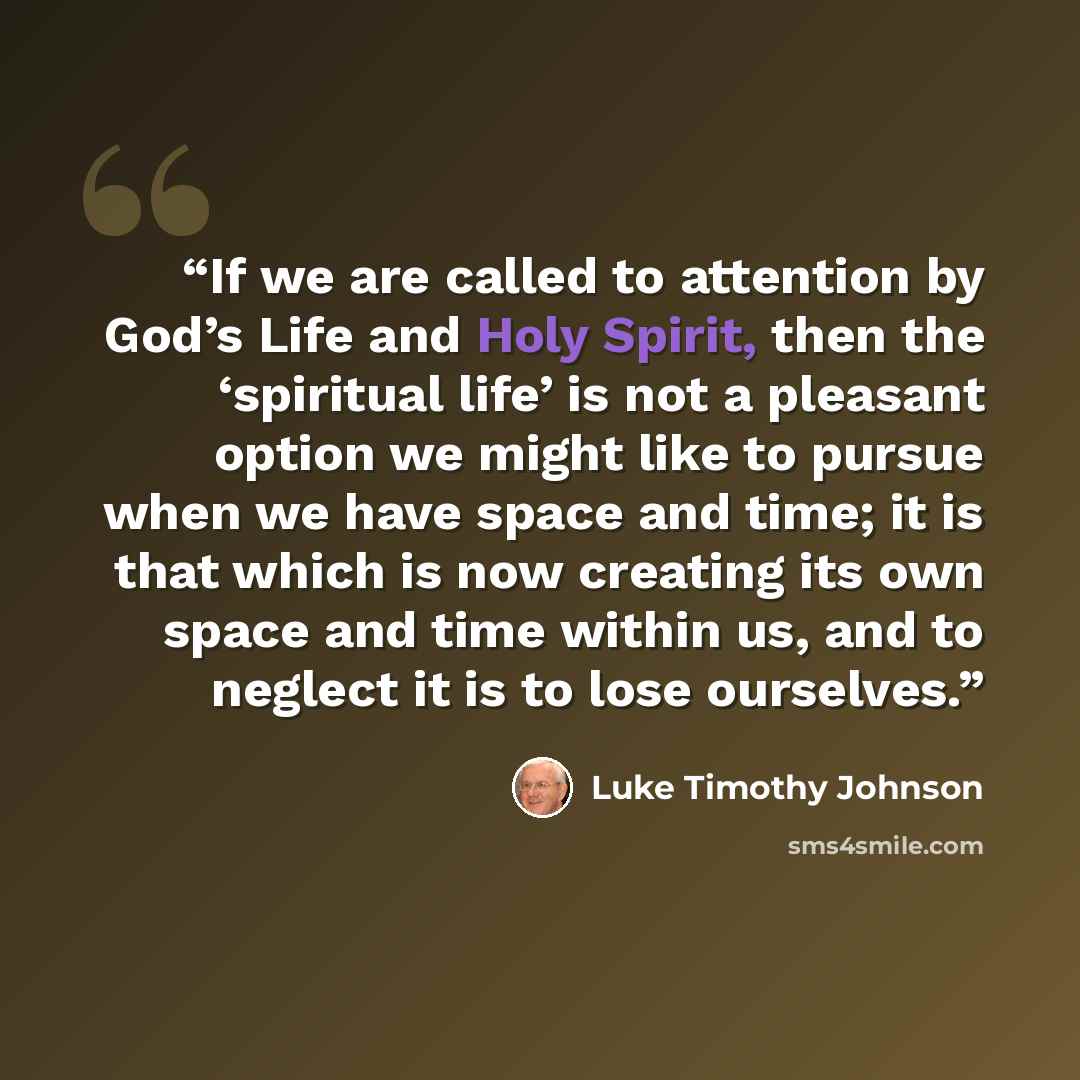 "If we are called to attention by God's Life and Holy Spirit, then the 'spiritual life' is not a pleasant option we might like to pursue when we have space and time; it is that which is now creating its own space and time within us, and to neglect it is to lose ourselves."

Luke Timothy Johnson

sms4smile.com